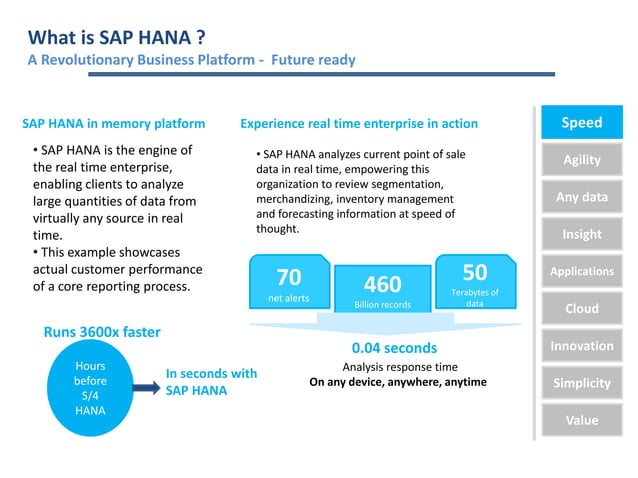 What is SAP HANA ?
A Revolutionary Business Platform - Future ready

SAP HANA in memory platform

• SAP HANA is the engine of the real time enterprise, enabling clients to analyze large quantities of data from virtually any source in real time.
• This example showcases actual customer performance of a core reporting process.

Runs 3600x faster

Hours before S/4 HANA

In seconds with SAP HANA

Experience real time enterprise in action

• SAP HANA analyzes current point of sale data in real time, empowering this organization to review segmentation, merchandizing, inventory management and forecasting information at speed of thought.

70
net alerts

460
Billion records

50
Terabytes of data

0.04 seconds
Analysis response time
On any device, anywhere, anytime

Speed
Agility
Any data
Insight
Applications
Cloud
Innovation
Simplicity
Value